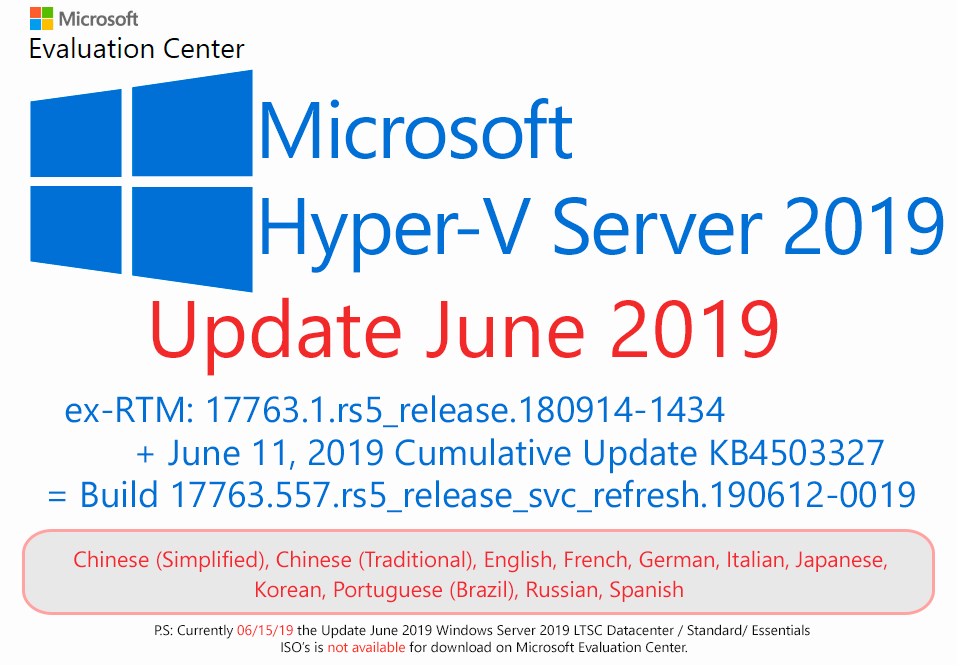 Microsoft
Evaluation Center

Microsoft
Hyper-V Server 2019

Update June 2019

ex-RTM: 17763.1.rs5_release.180914-1434
+ June 11, 2019 Cumulative Update KB4503327
= Build 17763.557.rs5_release_svc_refresh.190612-0019

Chinese (Simplified), Chinese (Traditional), English, French, German, Italian, Japanese, Korean, Portuguese (Brazil), Russian, Spanish

P.S: Currently 06/15/19 the Update June 2019 Windows Server 2019 LTSC Datacenter / Standard/ Essentials ISO's is not available for download on Microsoft Evaluation Center.